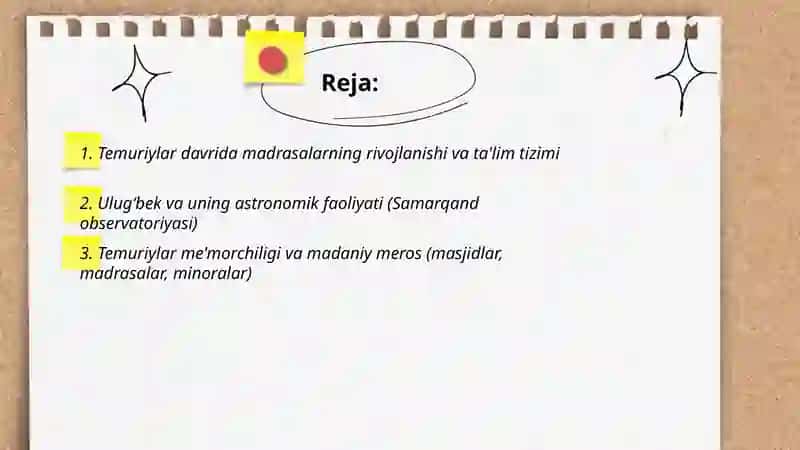 Reja:

1. Temuriylar davrida madrasalarning rivojlanishi va ta'lim tizimi

2. Ulug'bek va uning astronomik faoliyati (Samarqand observatoriyasi)

3. Temuriylar me'morchiligi va madaniy meros (masjidlar, madrasalar, minoralar)